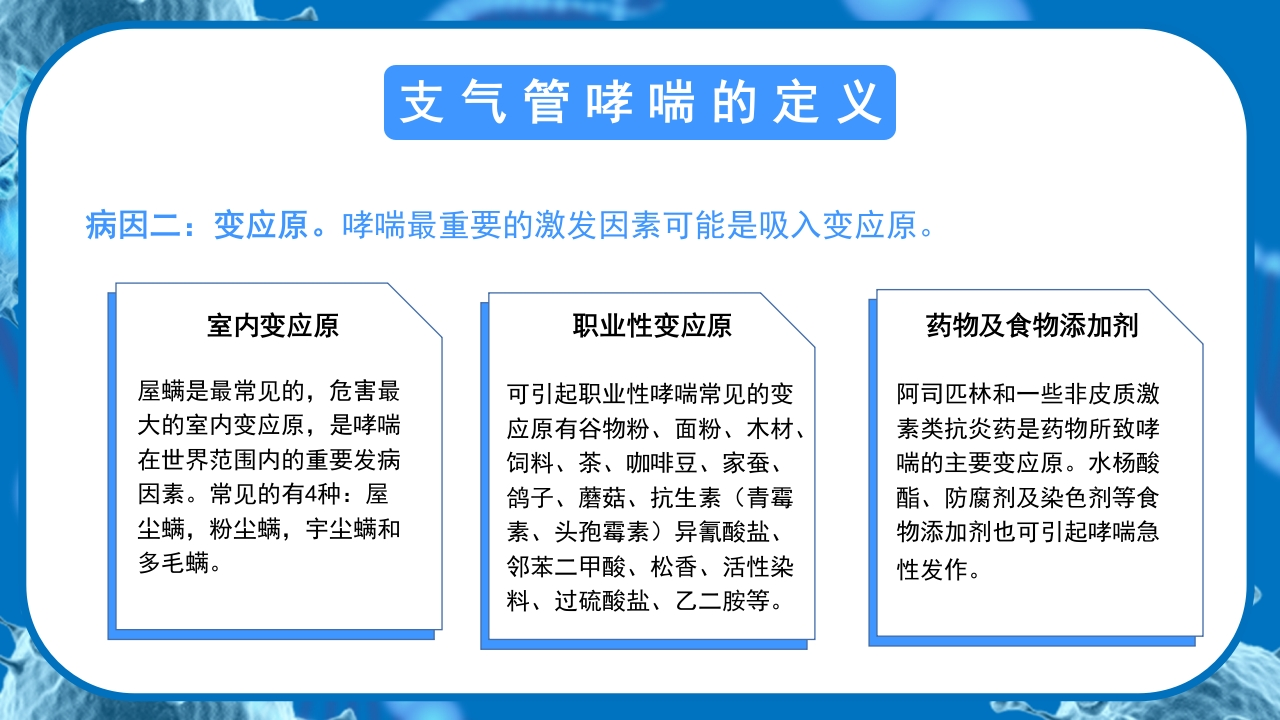 支气管哮喘的定义

病因二：变应原。哮喘最重要的激发因素可能是吸入变应原。

室内变应原

屋螨是最常见的，危害最大的室内变应原，是哮喘在世界范围内的重要发病因素。常见的有4种：屋尘螨，粉尘螨，宇尘螨和多毛螨。

职业性变应原

可引起职业性哮喘常见的变应原有谷物粉、面粉、木材、饲料、茶、咖啡豆、家蚕、鸽子、蘑菇、抗生素（青霉素、头孢霉素）异氰酸盐、邻苯二甲酸、松香、活性染料、过硫酸盐、乙二胺等。

药物及食物添加剂

阿司匹林和一些非皮质激素类抗炎药是药物所致哮喘的主要变应原。水杨酸酯、防腐剂及染色剂等食物添加剂也可引起哮喘急性发作。